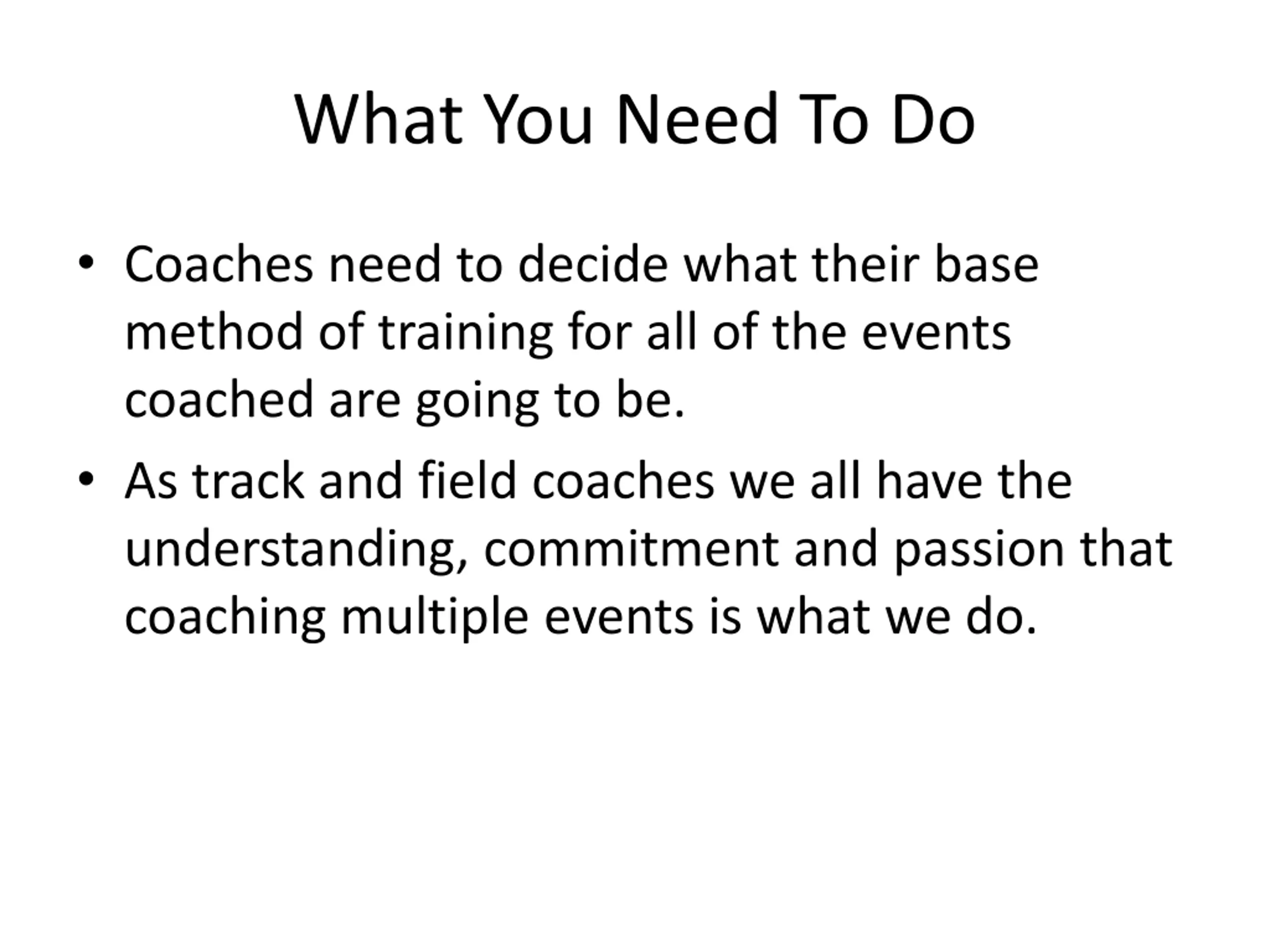 What You Need To Do

• Coaches need to decide what their base method of training for all of the events coached are going to be.
• As track and field coaches we all have the understanding, commitment and passion that coaching multiple events is what we do.